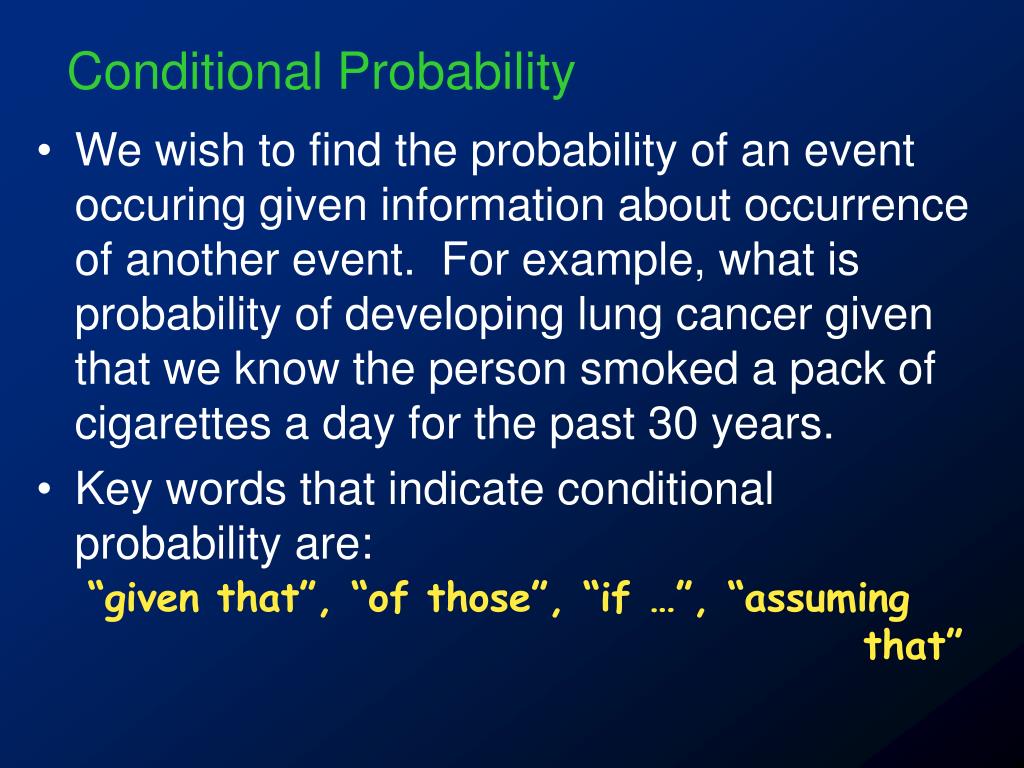 Conditional Probability

• We wish to find the probability of an event occuring given information about occurrence of another event. For example, what is probability of developing lung cancer given that we know the person smoked a pack of cigarettes a day for the past 30 years.

• Key words that indicate conditional probability are:
“given that”, “of those”, “if …”, “assuming that”